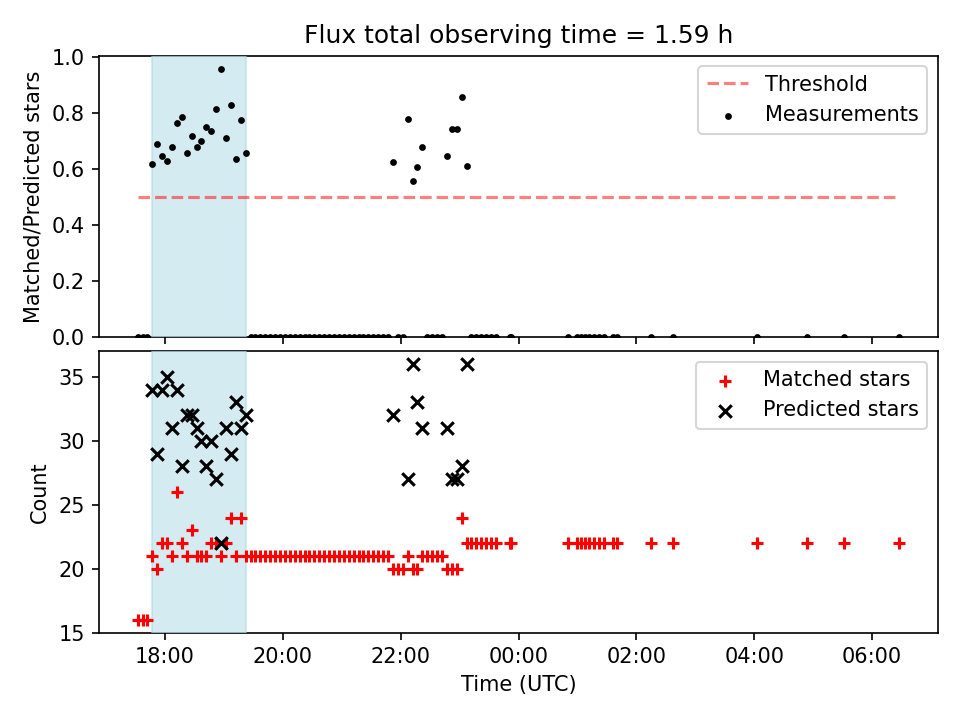 Flux total observing time = 1.59 h

Matched/Predicted stars

1.0
0.8
0.6
0.4
0.2
0.0

Threshold
Measurements

Count

35
30
25
20
15

Matched stars
Predicted stars

18:00
20:00
22:00
00:00
02:00
04:00
06:00

Time (UTC)